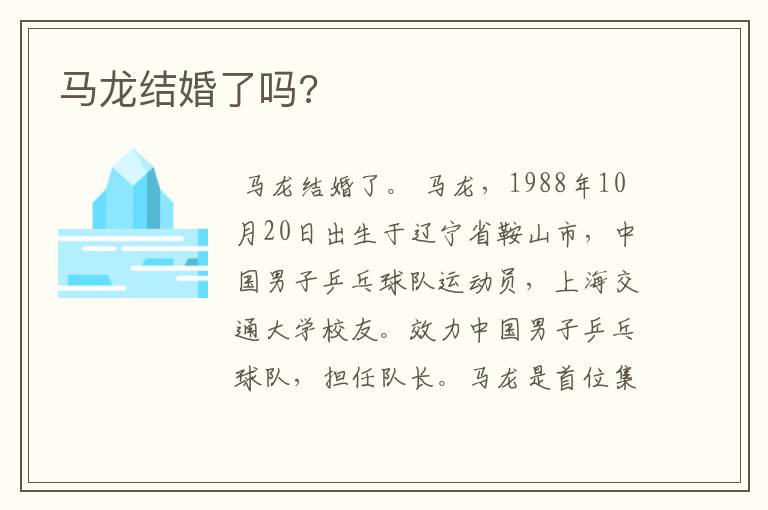 马龙结婚了吗?

马龙结婚了。 马龙，1988年10月20日出生于辽宁省鞍山市，中国男子乒乓球队运动员，上海交通大学校友。效力中国男子乒乓球队，担任队长。马龙是首位集